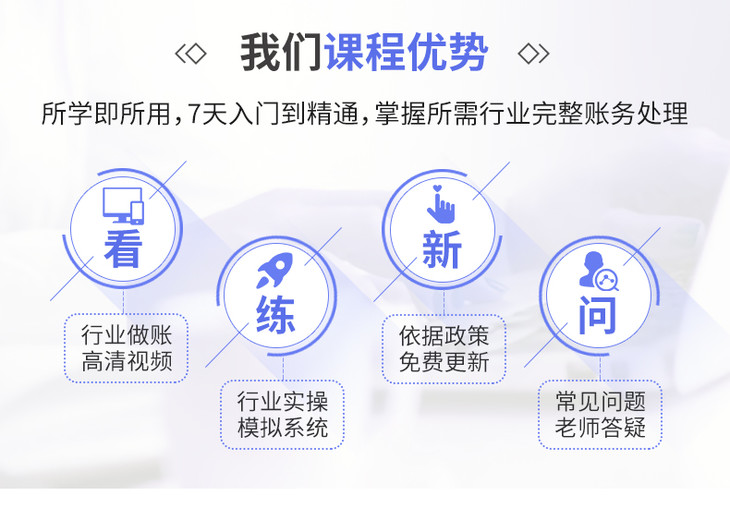 我们课程优势

所学即所用，7天入门到精通，掌握所需行业完整账务处理

看
行业做账
高清视频

练
行业实操
模拟系统

新
依据政策
免费更新

问
常见问题
老师答疑